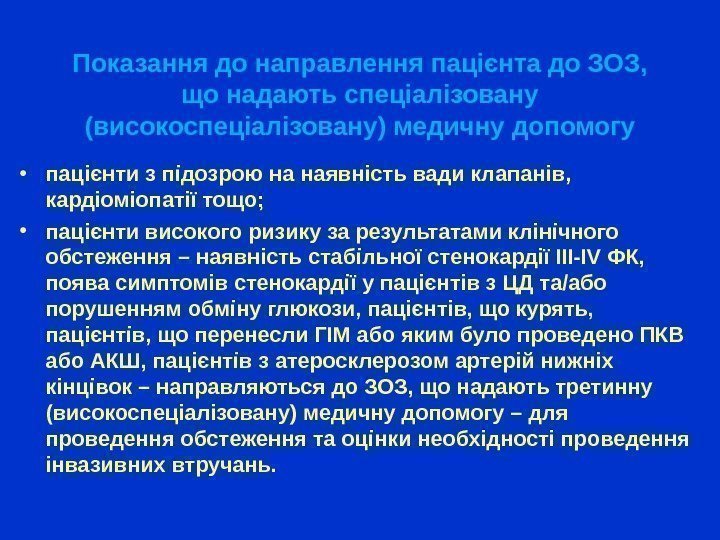 Показання до направлення пацієнта до ЗОЗ, що надають спеціалізовану (високоспеціалізовану) медичну допомогу

• пацієнти з підозрою на наявність вади клапанів, кардіоміопатії тощо;

• пацієнти високого ризику за результатами клінічного обстеження – наявність стабільної стенокардії III-IV ФК, поява симптомів стенокардії у пацієнтів з ЦД та/або порушенням обміну глюкози, пацієнтів, що курять, пацієнтів, що перенесли ГІМ або яким було проведено ПКВ або АКШ, пацієнтів з атеросклерозом артерій нижніх кінцівок – направляються до ЗОЗ, що надають третинну (високоспеціалізовану) медичну допомогу – для проведення обстеження та оцінки необхідності проведення інвазивних втручань.